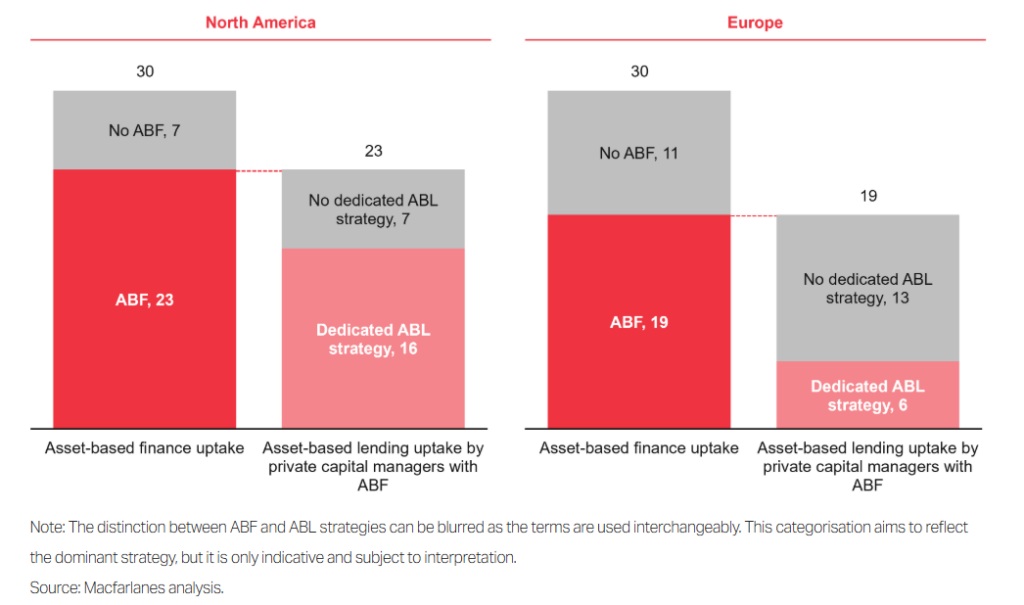 North America

30

No ABF, 7

ABF, 23

23

No dedicated ABL strategy, 7

Dedicated ABL strategy, 16

Asset-based finance uptake

Asset-based lending uptake by private capital managers with ABF

Europe

30

No ABF, 11

ABF, 19

19

No dedicated ABL strategy, 13

Dedicated ABL strategy, 6

Asset-based finance uptake

Asset-based lending uptake by private capital managers with ABF

Note: The distinction between ABF and ABL strategies can be blurred as the terms are used interchangeably. This categorisation aims to reflect the dominant strategy, but it is only indicative and subject to interpretation.

Source: Macfarlanes analysis.